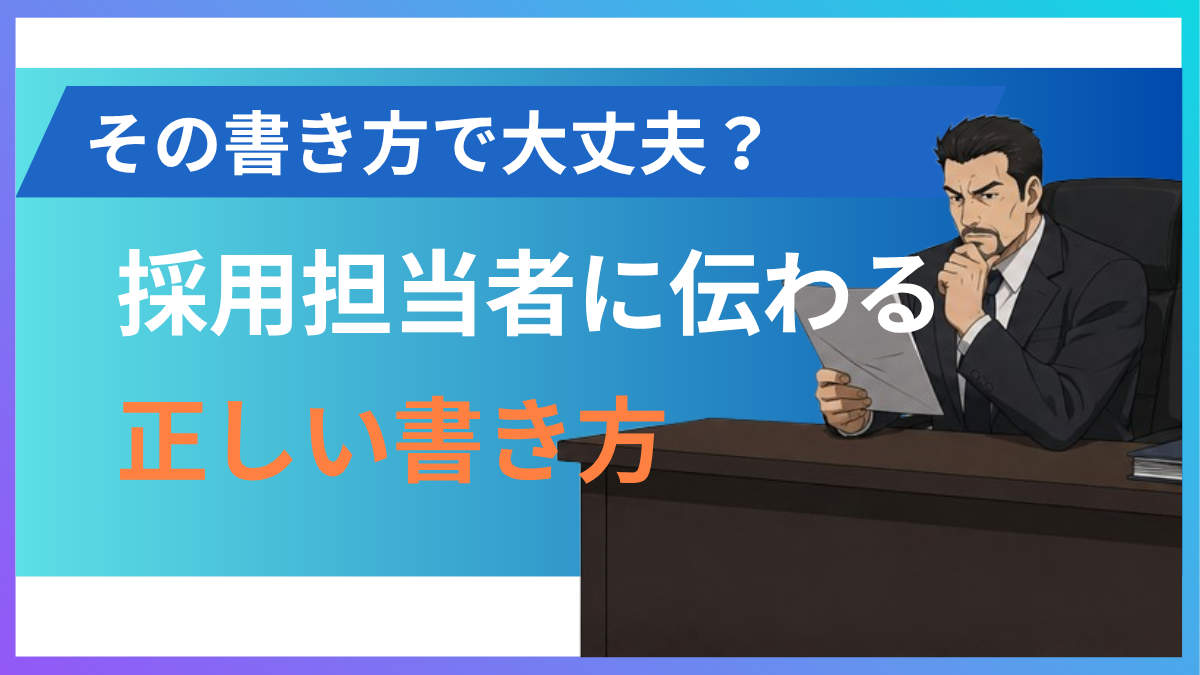 その書き方で大丈夫？

採用担当者に伝わる

正しい書き方